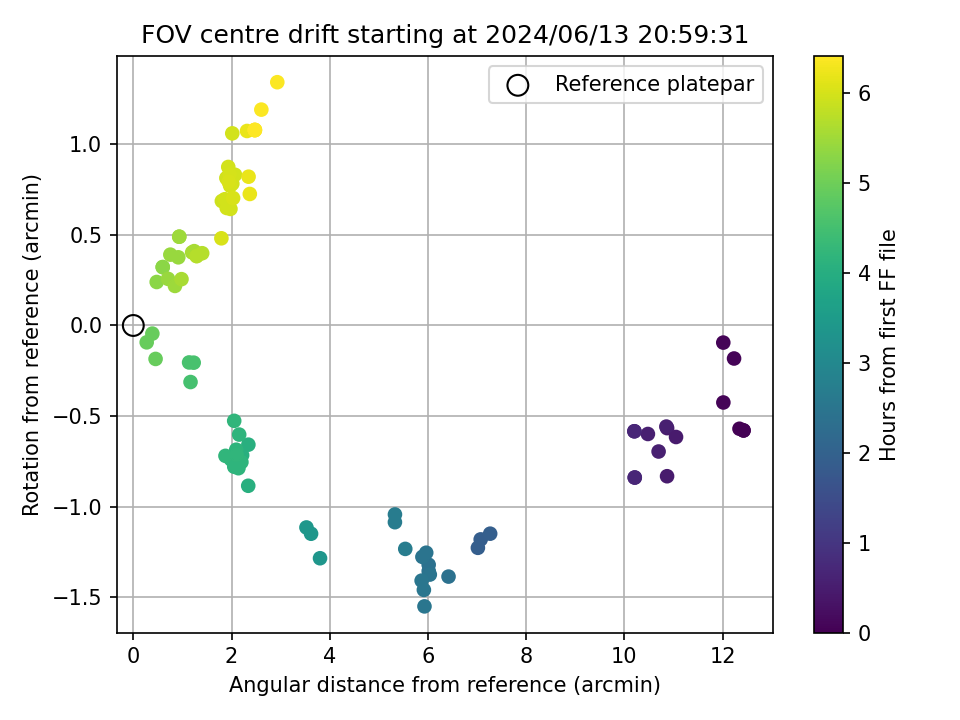 FOV centre drift starting at 2024/06/13 20:59:31

Reference platepar

Rotation from reference (arcmin)

1.0
0.5
0.0
−0.5
−1.0
−1.5

0
2
4
6
8
10
12

Angular distance from reference (arcmin)

Hours from first FF file

6
5
4
3
2
1
0